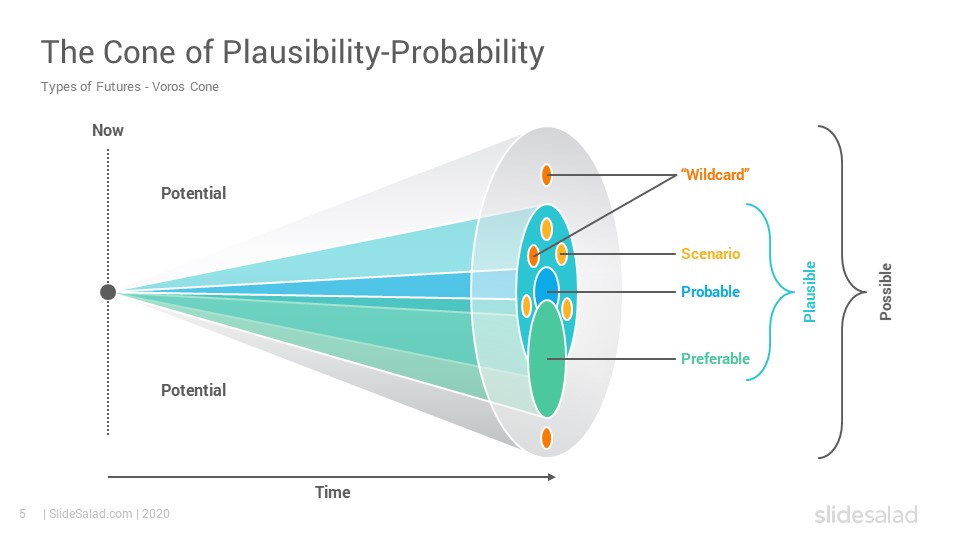 The Cone of Plausibility-Probability

Types of Futures - Voros Cone

Now

Potential

Potential

"Wildcard"

Scenario

Probable

Preferable

Plausible

Possible

Time

5 | SlideSalad.com | 2020

slidesalad